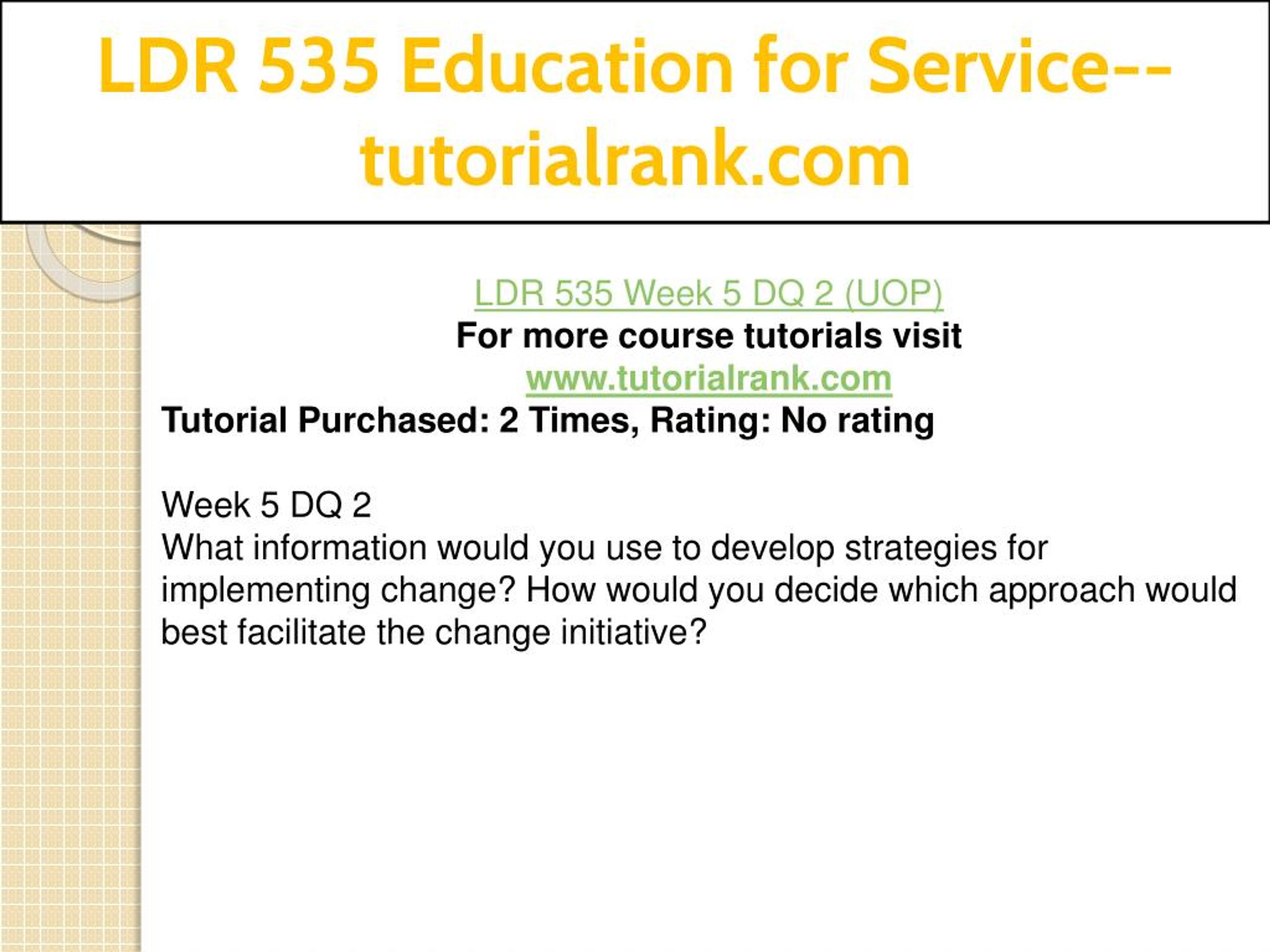 LDR 535 Education for Service--tutorialrank.com

LDR 535 Week 5 DQ 2 (UOP)
For more course tutorials visit
www.tutorialrank.com
Tutorial Purchased: 2 Times, Rating: No rating

Week 5 DQ 2
What information would you use to develop strategies for implementing change? How would you decide which approach would best facilitate the change initiative?